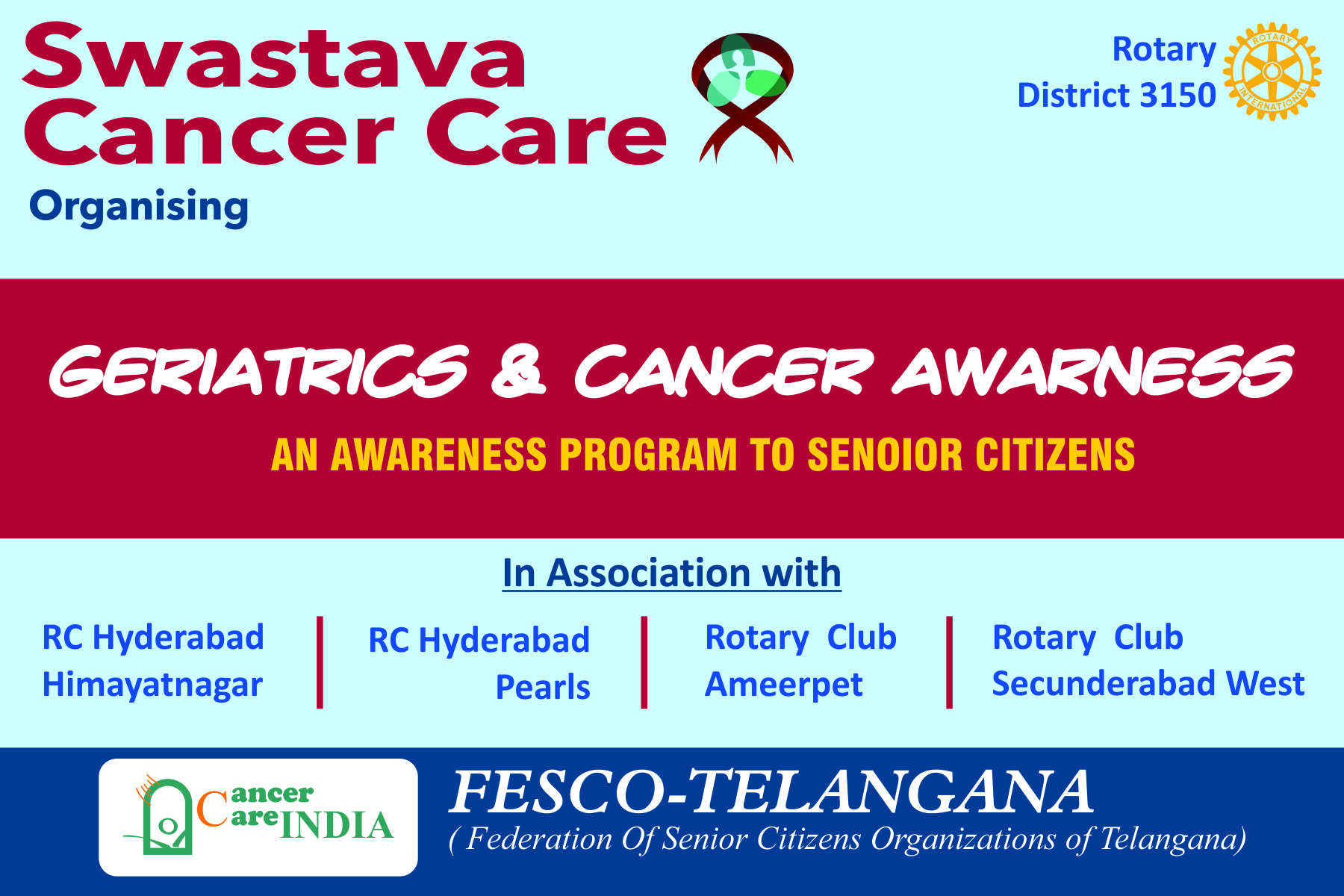 Swastava Cancer Care

Organising

Rotary District 3150

ROTARY INTERNATIONAL

GERIATRICS & CANCER AWARNESS

AN AWARENESS PROGRAM TO SENOIOR CITIZENS

In Association with

RC Hyderabad Himayatnagar

RC Hyderabad Pearls

Rotary Club Ameerpet

Rotary Club Secunderabad West

Cancer Care INDIA

FESCO-TELANGANA
( Federation Of Senior Citizens Organizations of Telangana)